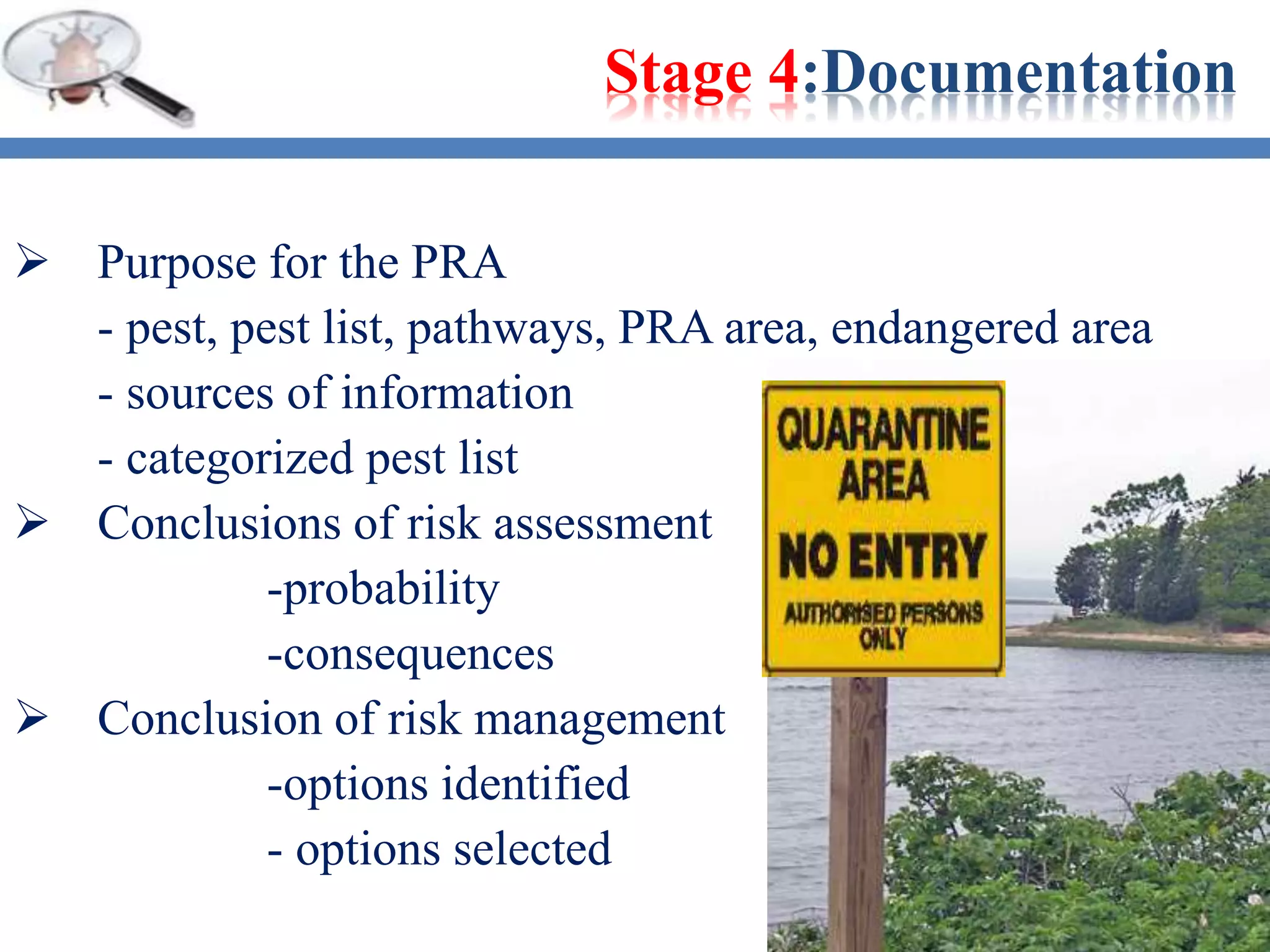 Stage 4:Documentation

➢ Purpose for the PRA
- pest, pest list, pathways, PRA area, endangered area
- sources of information
- categorized pest list

➢ Conclusions of risk assessment
-probability
-consequences

➢ Conclusion of risk management
-options identified
- options selected

QUARANTINE AREA
NO ENTRY
AUTHORISED PERSONS ONLY